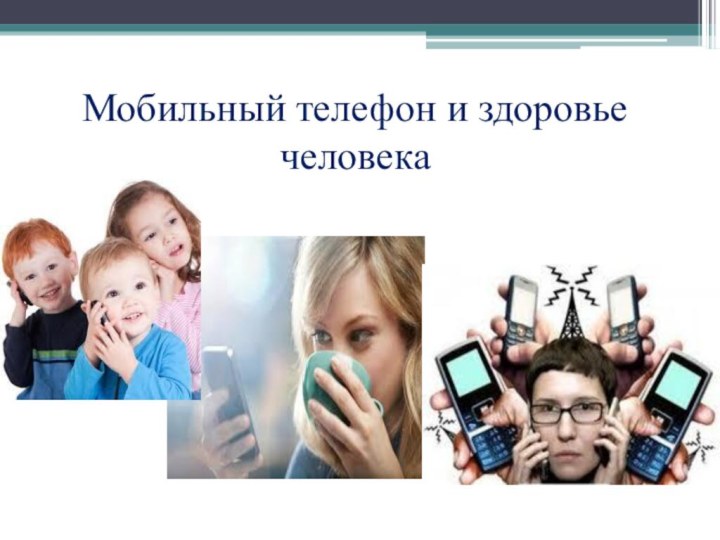 Мобильный телефон и здоровье человека